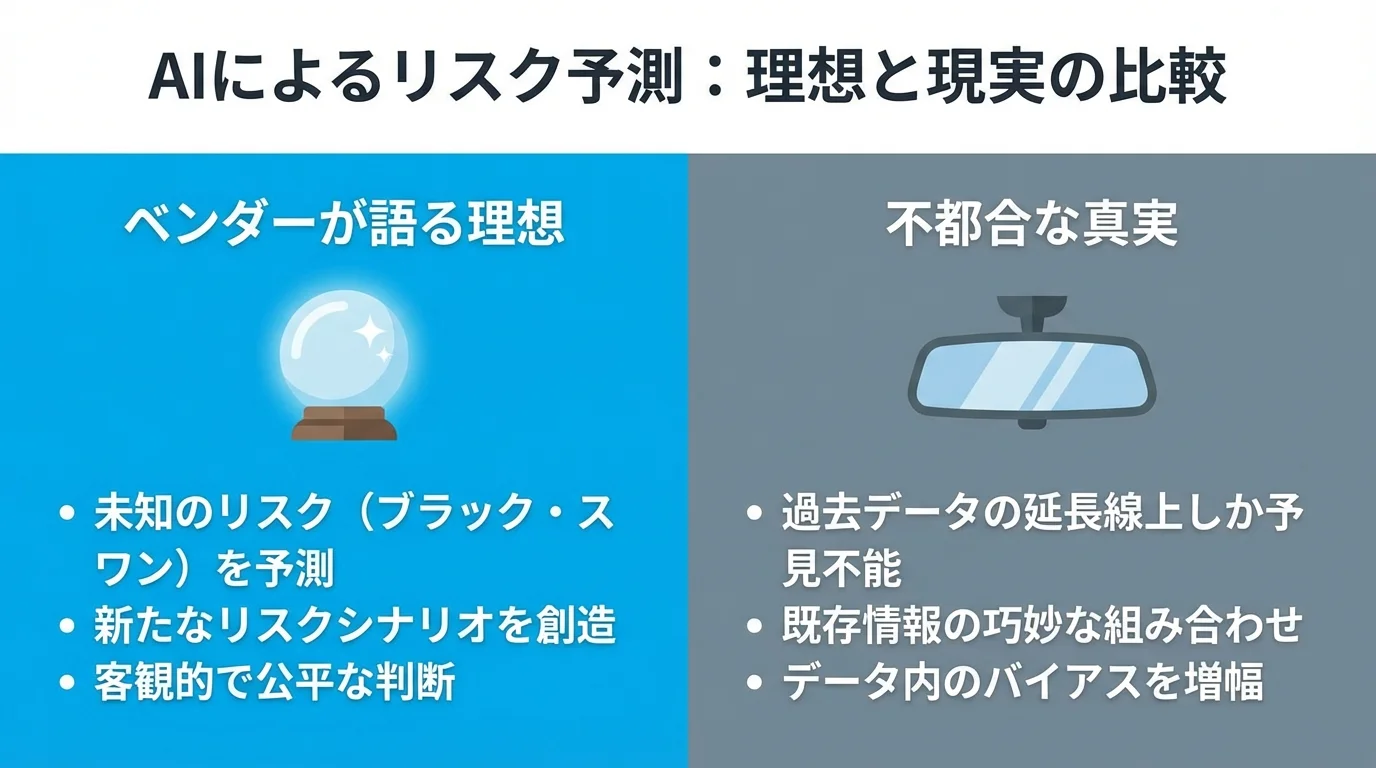 AIによるリスク予測：理想と現実の比較

ベンダーが語る理想

• 未知のリスク（ブラック・スワン）を予測
• 新たなリスクシナリオを創造
• 客観的で公平な判断

不都合な真実

• 過去データの延長線上しか予見不能
• 既存情報の巧妙な組み合わせ
• データ内のバイアスを増幅